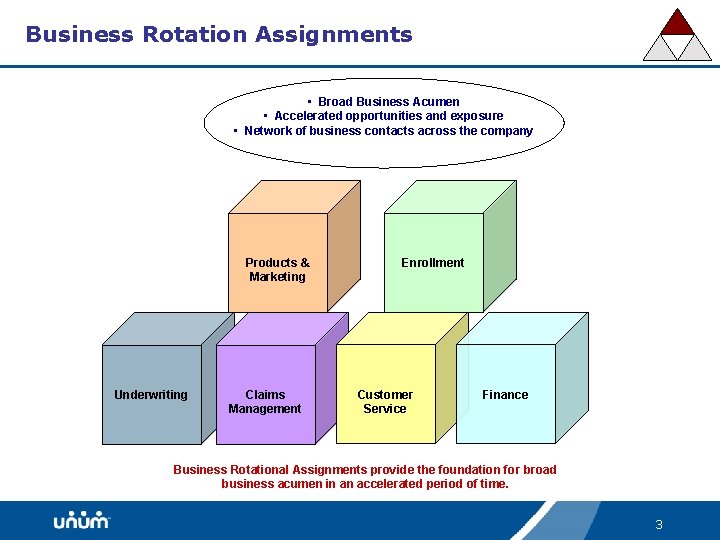 Business Rotation Assignments

• Broad Business Acumen
• Accelerated opportunities and exposure
• Network of business contacts across the company

Products & Marketing

Enrollment

Underwriting

Claims Management

Customer Service

Finance

Business Rotational Assignments provide the foundation for broad business acumen in an accelerated period of time.

unum

3